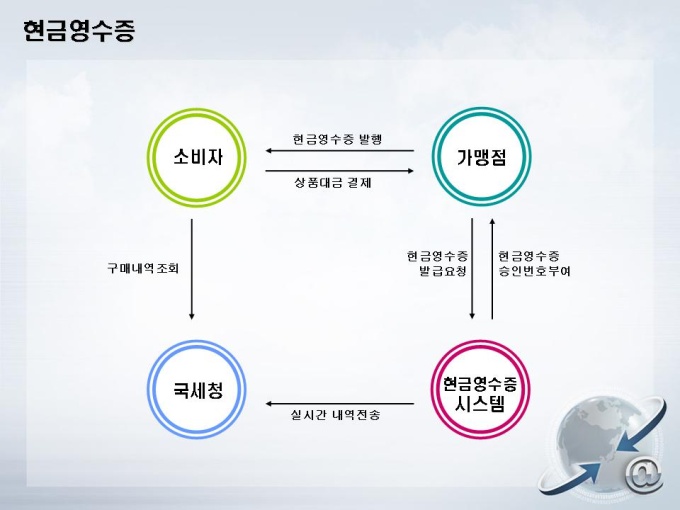 현금영수증

소비자

현금영수증 발행

상품대금 결제

가맹점

구매내역조회

현금영수증 발급요청

현금영수증 승인번호부여

국세청

실시간 내역전송

현금영수증 시스템

@